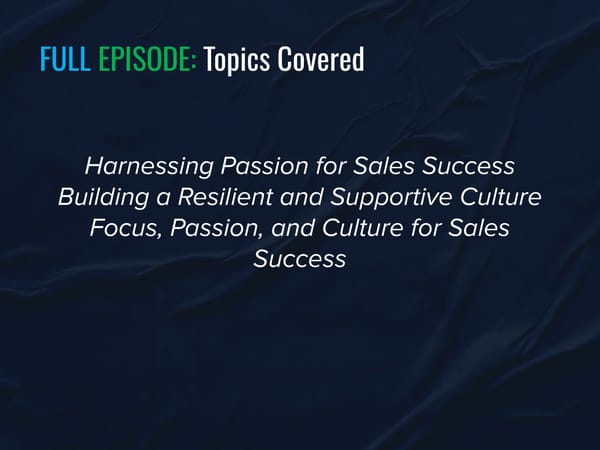 FULL EPISODE: Topics Covered

Harnessing Passion for Sales Success
Building a Resilient and Supportive Culture
Focus, Passion, and Culture for Sales Success